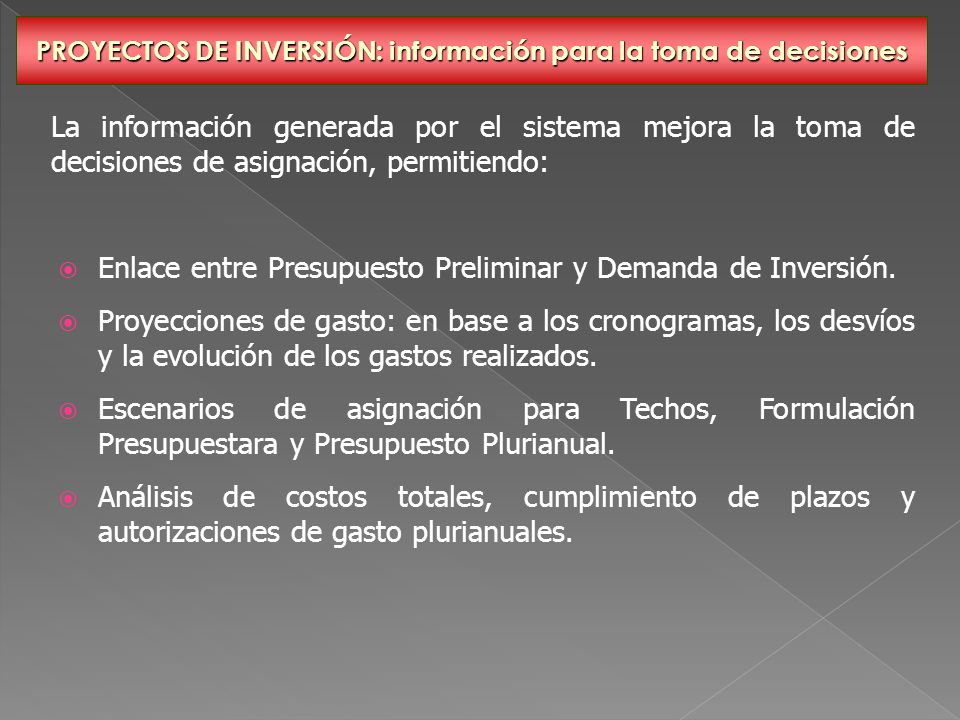 PROYECTOS DE INVERSIÓN: información para la toma de decisiones

La información generada por el sistema mejora la toma de decisiones de asignación, permitiendo:

Enlace entre Presupuesto Preliminar y Demanda de Inversión.

Proyecciones de gasto: en base a los cronogramas, los desvíos y la evolución de los gastos realizados.

Escenarios de asignación para Techos, Formulación Presupuestara y Presupuesto Plurianual.

Análisis de costos totales, cumplimiento de plazos y autorizaciones de gasto plurianuales.